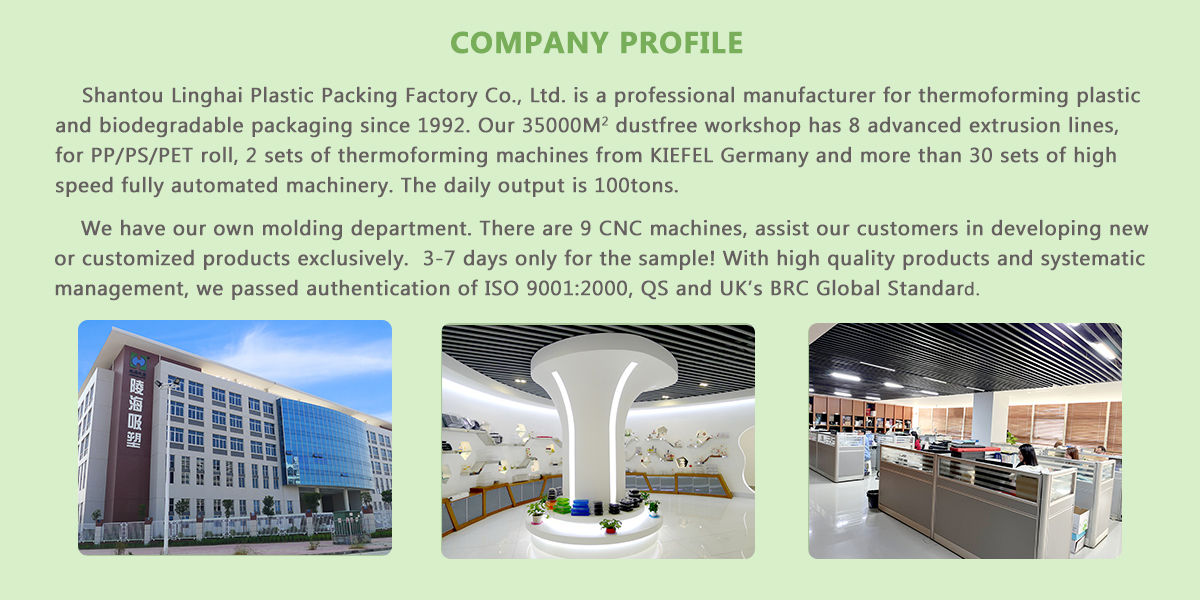 COMPANY PROFILE

Shantou Linghai Plastic Packing Factory Co., Ltd. is a professional manufacturer for thermoforming plastic and biodegradable packaging since 1992. Our 35000M² dustfree workshop has 8 advanced extrusion lines, for PP/PS/PET roll, 2 sets of thermoforming machines from KIEFEL Germany and more than 30 sets of high speed fully automated machinery. The daily output is 100tons.

We have our own molding department. There are 9 CNC machines, assist our customers in developing new or customized products exclusively. 3-7 days only for the sample! With high quality products and systematic management, we passed authentication of ISO 9001:2000, QS and UK's BRC Global Standard.

陵海吸塑